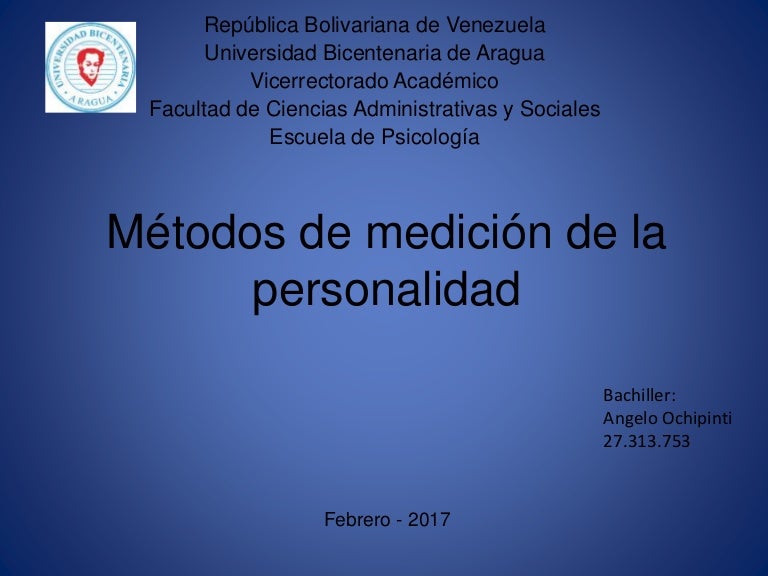 UNIVERSIDAD BICENTENARIA
ARAGUA

República Bolivariana de Venezuela
Universidad Bicentenaria de Aragua
Vicerrectorado Académico
Facultad de Ciencias Administrativas y Sociales
Escuela de Psicología

Métodos de medición de la personalidad

Bachiller:
Angelo Ochipinti
27.313.753

Febrero - 2017